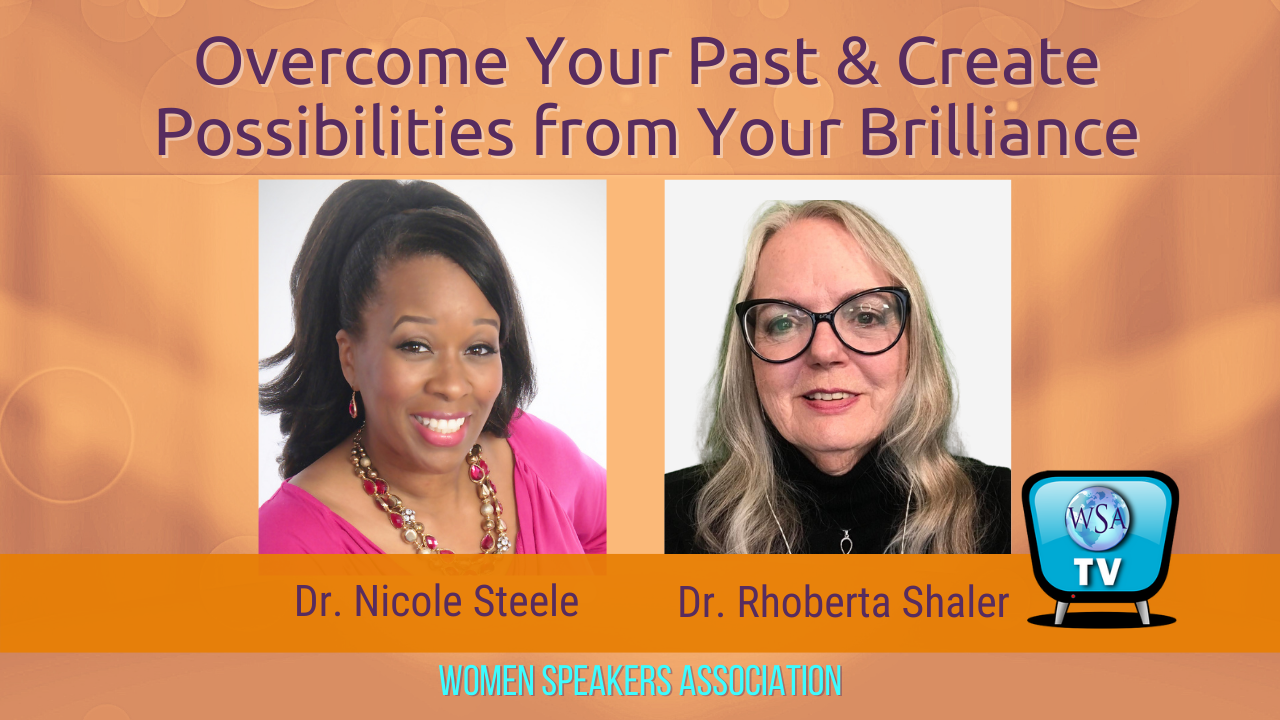 Overcome Your Past & Create Possibilities from Your Brilliance

Dr. Nicole Steele

Dr. Rhoberta Shaler

WSA

TV

WOMEN SPEAKERS ASSOCIATION